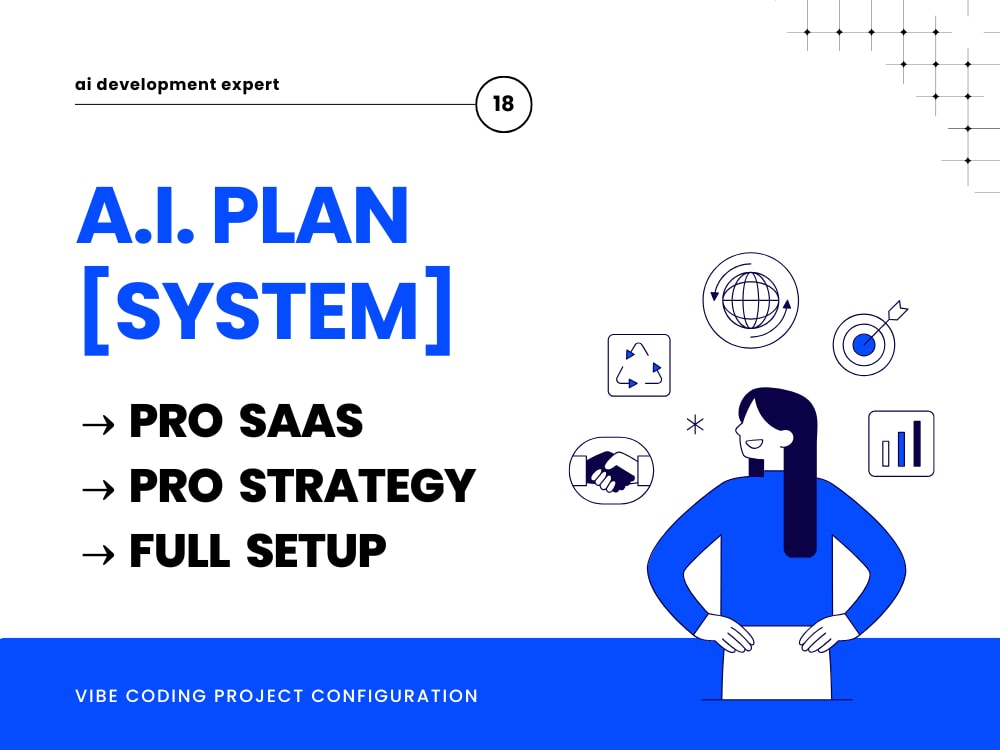 ai development expert

18

A.I. PLAN
[SYSTEM]

→ PRO SAAS
→ PRO STRATEGY
→ FULL SETUP

VIBE CODING PROJECT CONFIGURATION